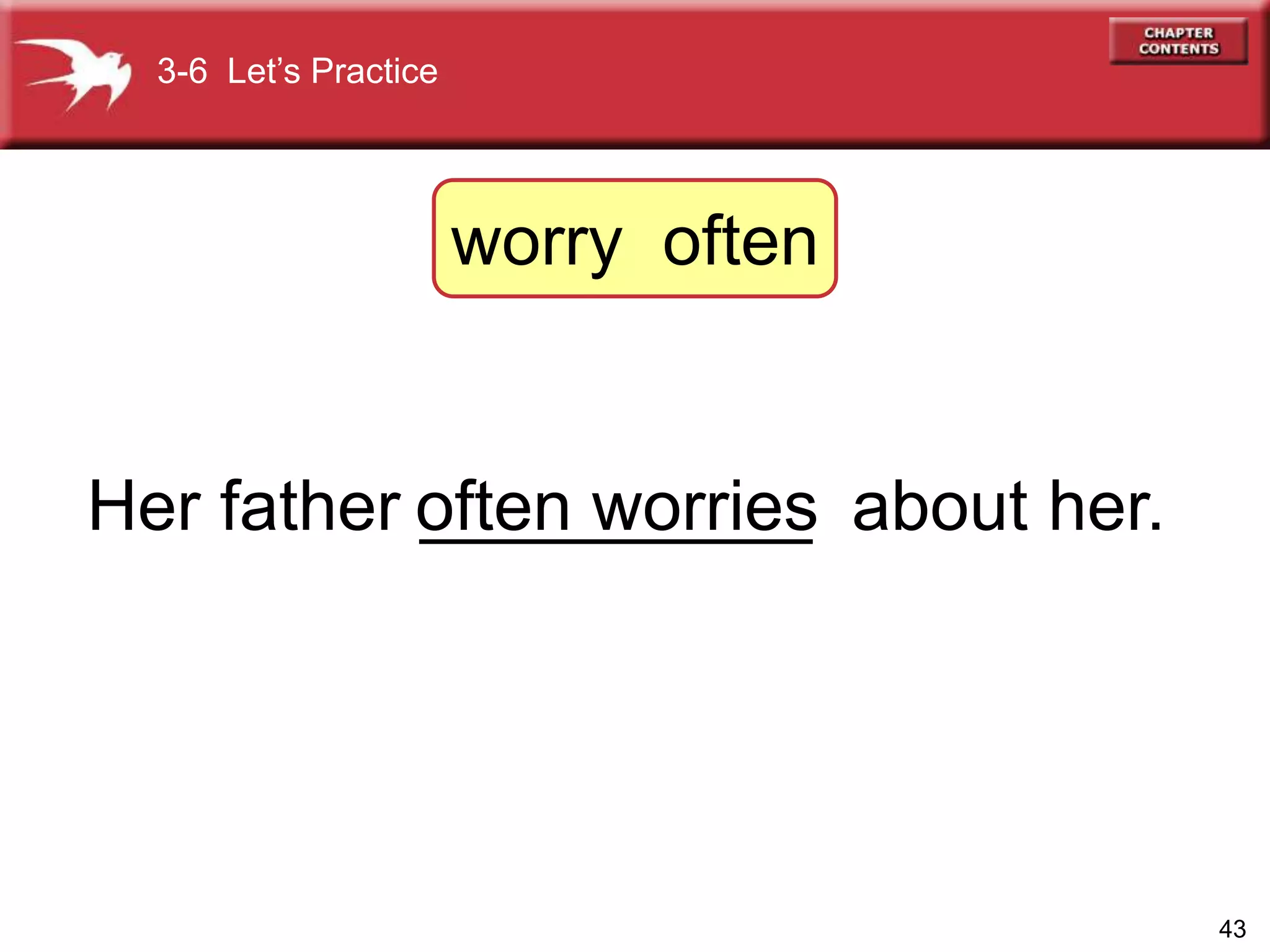 3-6 Let's Practice

CHAPTER CONTENTS

worry often

Her father often worries about her.

43